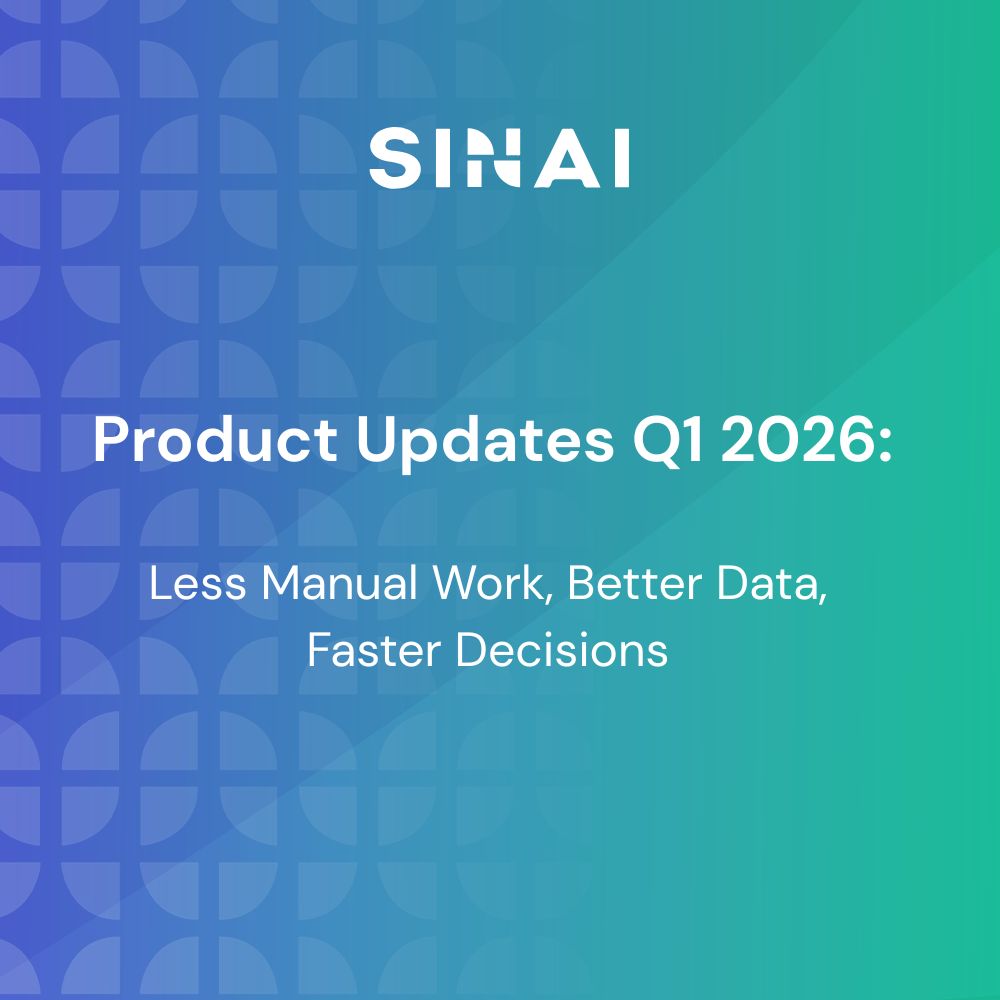 SINAI

Product Updates Q1 2026:

Less Manual Work, Better Data, Faster Decisions